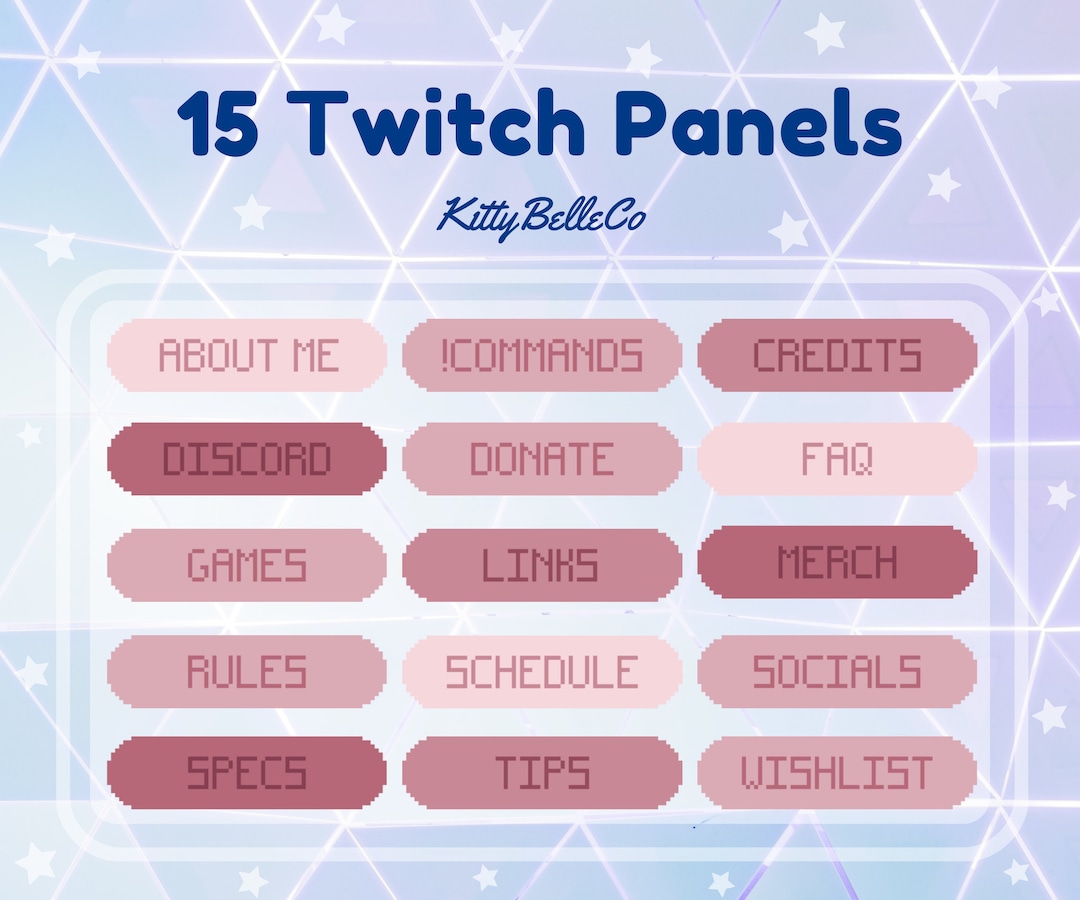 15 Twitch Panels

KittyBelleCo

ABOUT ME
!COMMANDS
CREDITS
DISCORD
DONATE
FAQ
GAMES
LINKS
MERCH
RULES
SCHEDULE
SOCIALS
SPECS
TIPS
WISHLIST